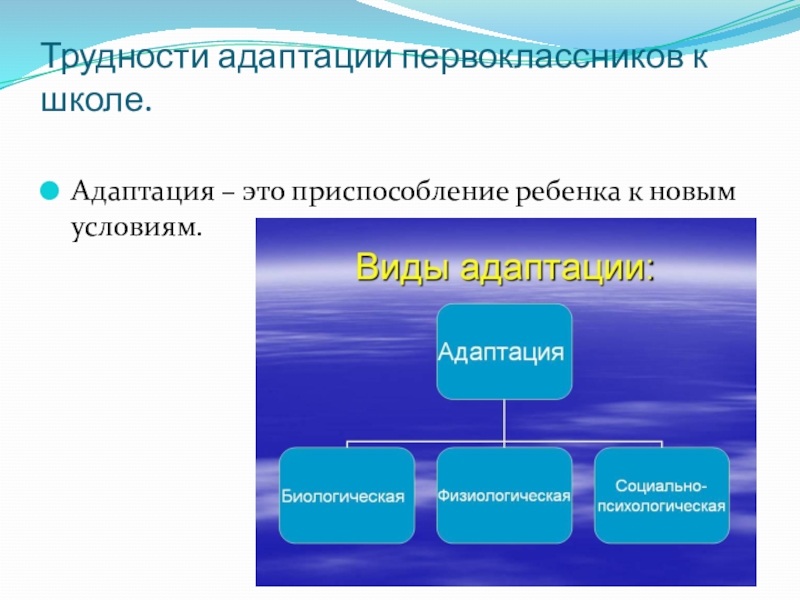 Трудности адаптации первоклассников к школе.

Адаптация – это приспособление ребенка к новым условиям.

Виды адаптации:

Адаптация

Биологическая

Физиологическая

Социально-психологическая